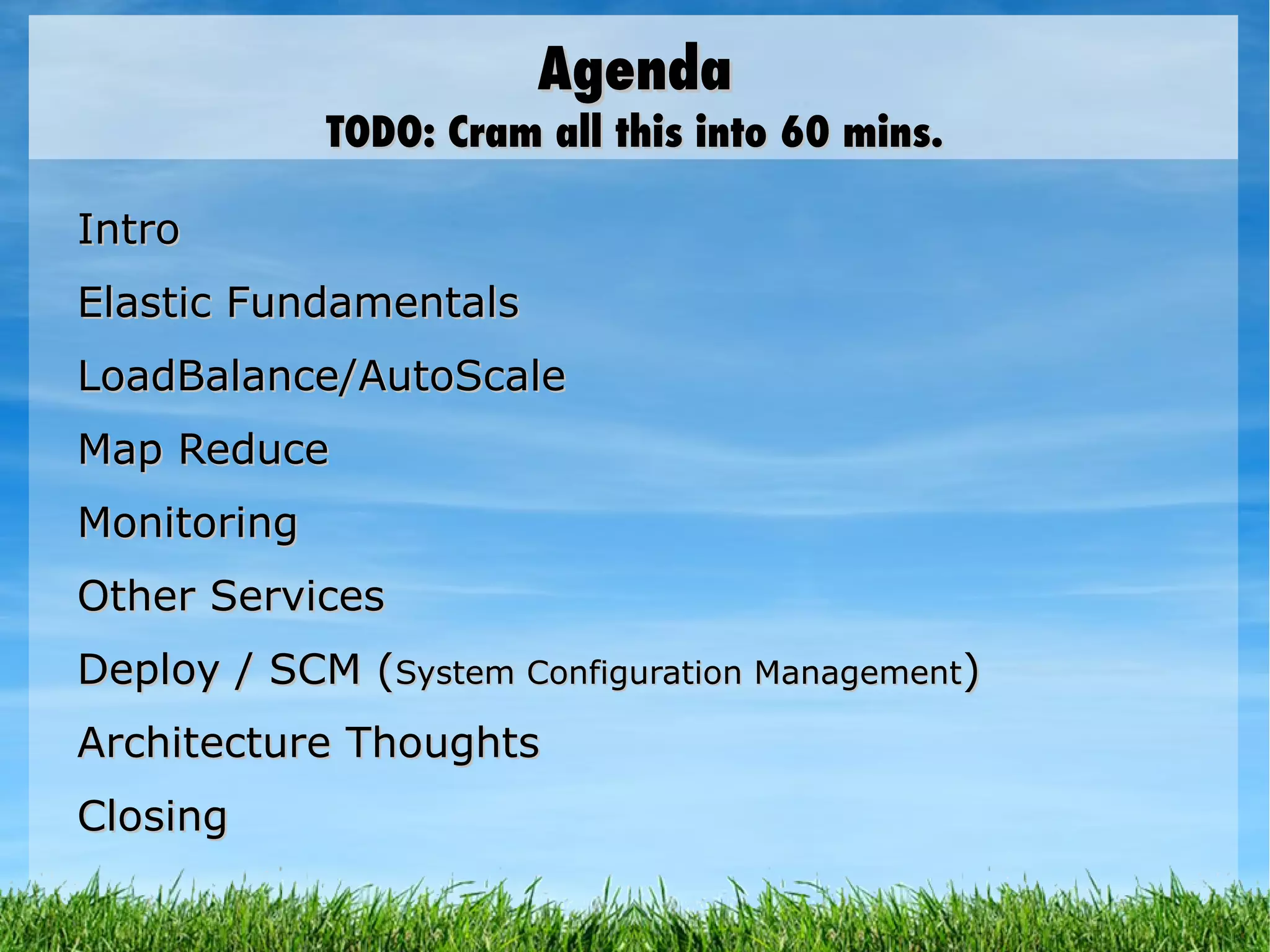 Agenda
TODO: Cram all this into 60 mins.

Intro

Elastic Fundamentals

LoadBalance/AutoScale

Map Reduce

Monitoring

Other Services

Deploy / SCM (System Configuration Management)

Architecture Thoughts

Closing